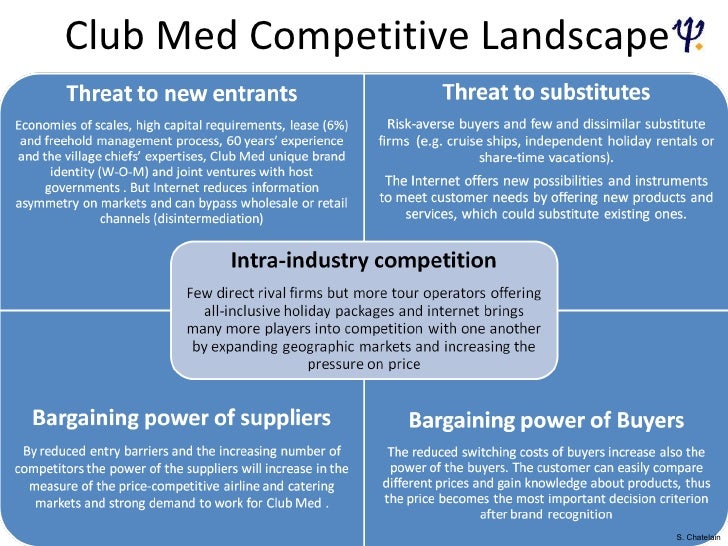 Club Med Competitive Landscape

Threat to new entrants

Economies of scales, high capital requirements, lease (6%) and freehold management process, 60 years' experience and the village chiefs' expertises, Club Med unique brand identity (W-O-M) and joint ventures with host governments . But Internet reduces information asymmetry on markets and can bypass wholesale or retail channels (disintermediation)

Threat to substitutes

Risk-averse buyers and few and dissimilar substitute firms (e.g. cruise ships, independent holiday rentals or share-time vacations).

The Internet offers new possibilities and instruments to meet customer needs by offering new products and services, which could substitute existing ones.

Intra-industry competition

Few direct rival firms but more tour operators offering all-inclusive holiday packages and internet brings many more players into competition with one another by expanding geographic markets and increasing the pressure on price

Bargaining power of suppliers

By reduced entry barriers and the increasing number of competitors the power of the suppliers will increase in the measure of the price-competitive airline and catering markets and strong demand to work for Club Med .

Bargaining power of Buyers

The reduced switching costs of buyers increase also the power of the buyers. The customer can easily compare different prices and gain knowledge about products, thus the price becomes the most important decision criterion after brand recognition

S. Chatelain